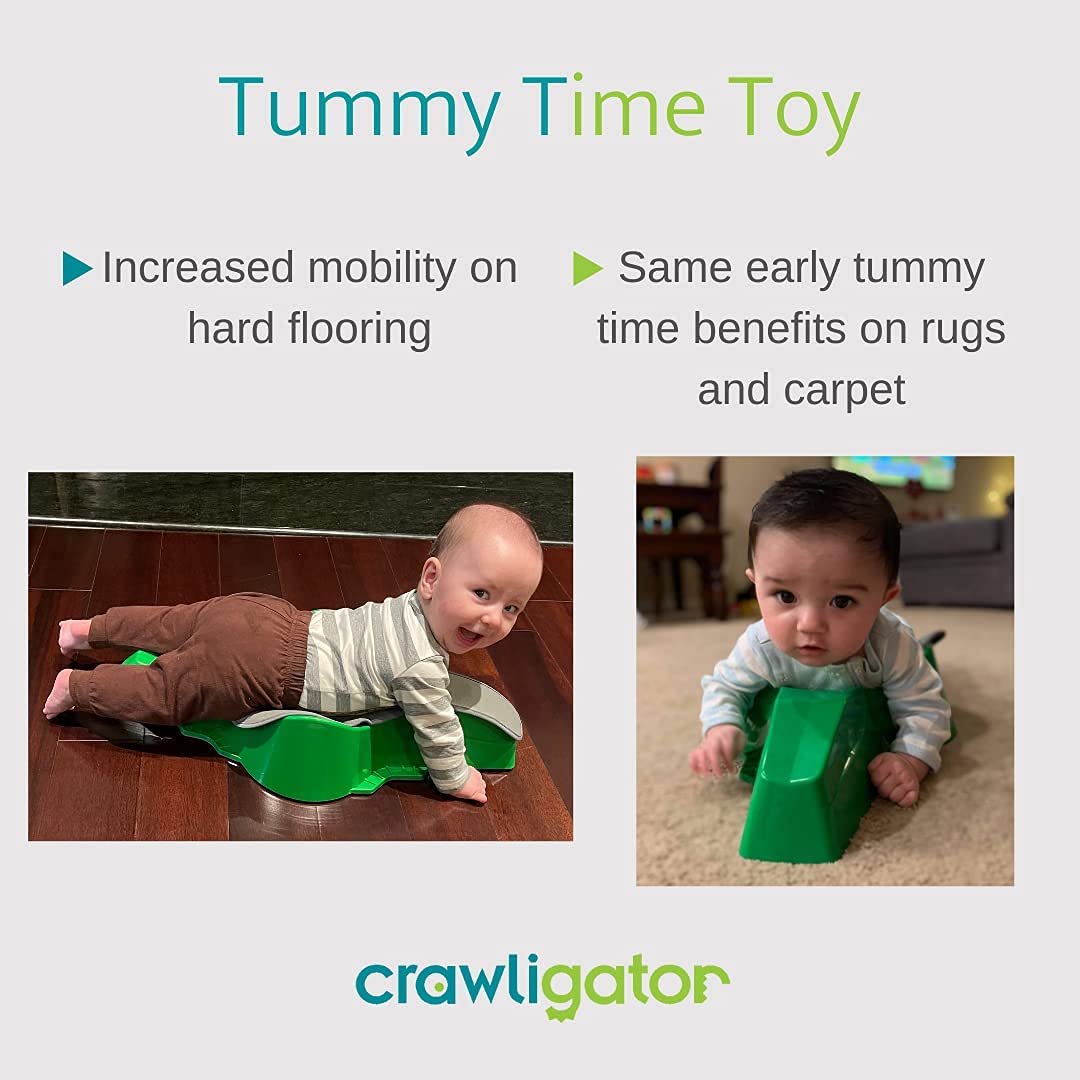 Tummy Time Toy

Increased mobility on hard flooring

Same early tummy time benefits on rugs and carpet

crawligator